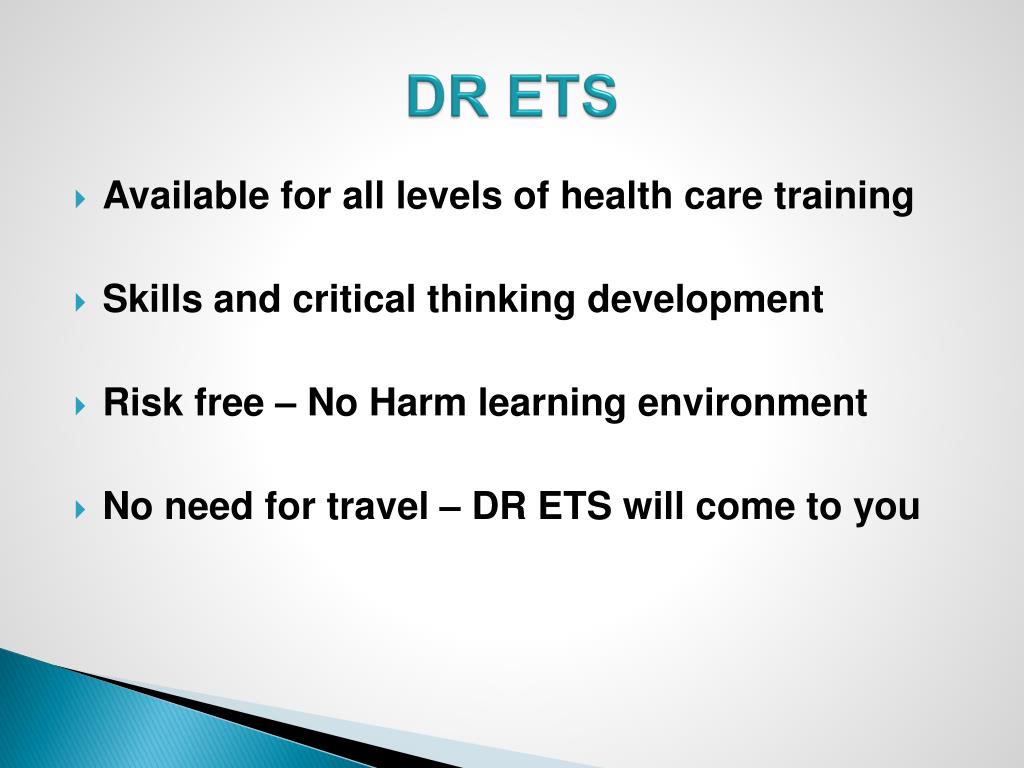 DR ETS

Available for all levels of health care training

Skills and critical thinking development

Risk free – No Harm learning environment

No need for travel – DR ETS will come to you